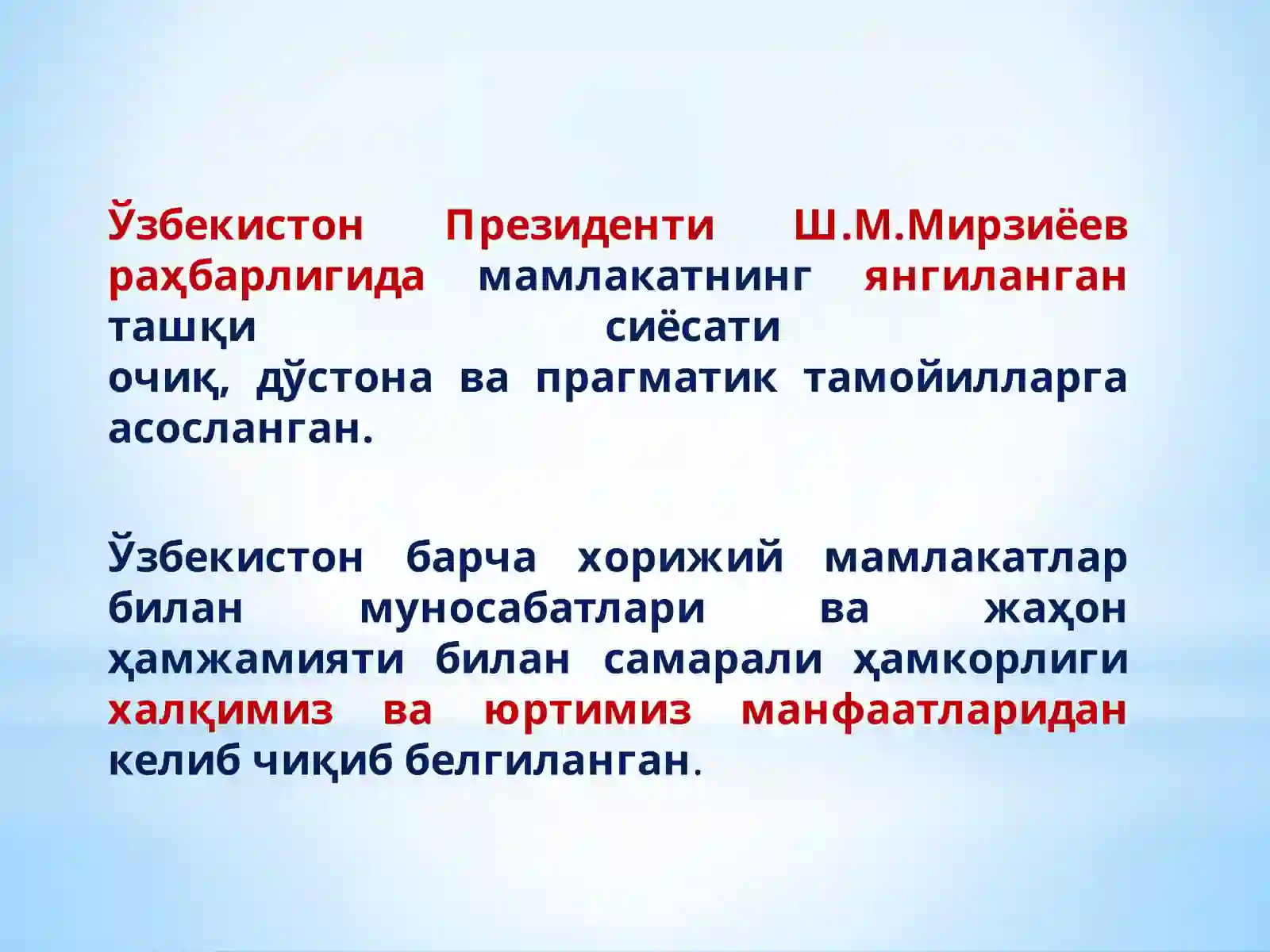 Ўзбекистон Президенти Ш.М.Мирзиёев раҳбарлигида мамлакатнинг янгиланган ташқи сиёсати очиқ, дўстона ва прагматик тамойилларга асосланган.

Ўзбекистон барча хорижий мамлакатлар билан муносабатлари ва жаҳон ҳамжамияти билан самарали ҳамкорлиги халқимиз ва юртимиз манфаатларидан келиб чиқиб белгиланган.